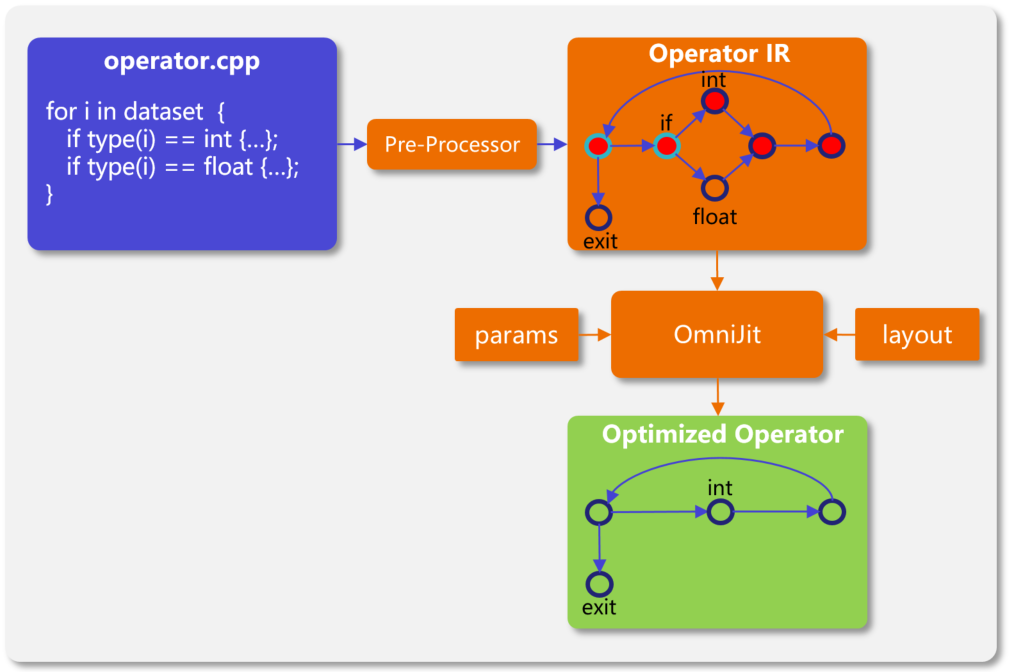 operator.cpp

for i in dataset {
if type(i) == int {...};
if type(i) == float {...};
}

Pre-Processor

Operator IR

int

if

float

exit

params

OmniJit

layout

Optimized Operator

int

exit